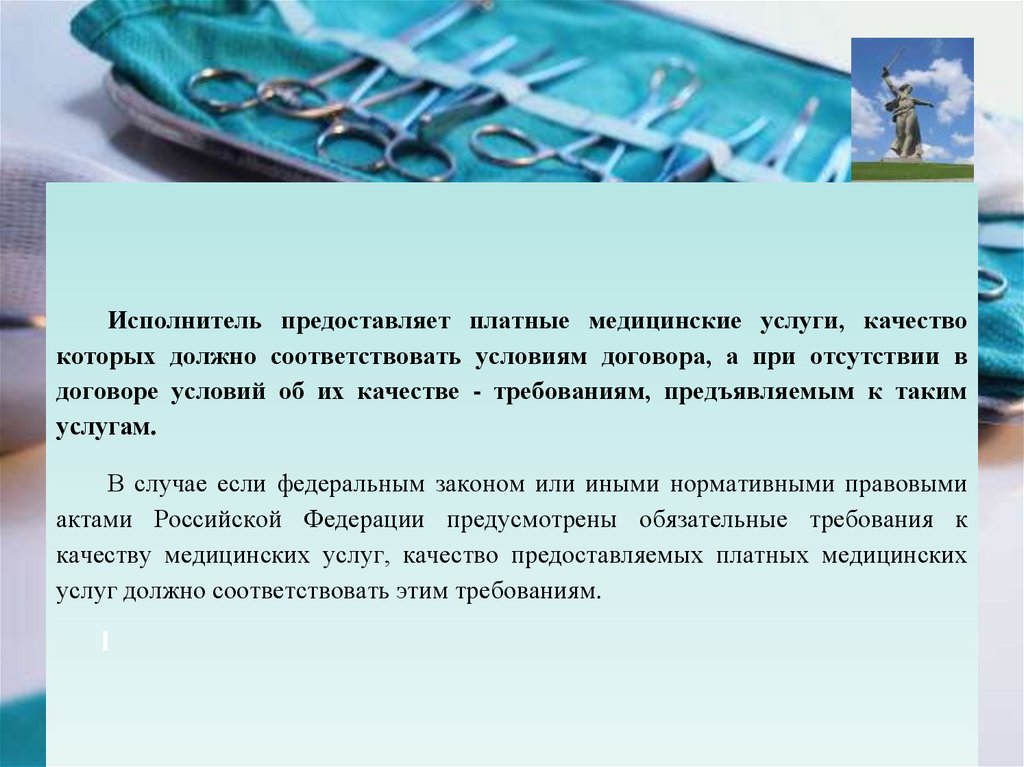 Исполнитель предоставляет платные медицинские услуги, качество которых должно соответствовать условиям договора, а при отсутствии в договоре условий об их качестве - требованиям, предъявляемым к таким услугам.

В случае если федеральным законом или иными нормативными правовыми актами Российской Федерации предусмотрены обязательные требования к качеству медицинских услуг, качество предоставляемых платных медицинских услуг должно соответствовать этим требованиям.